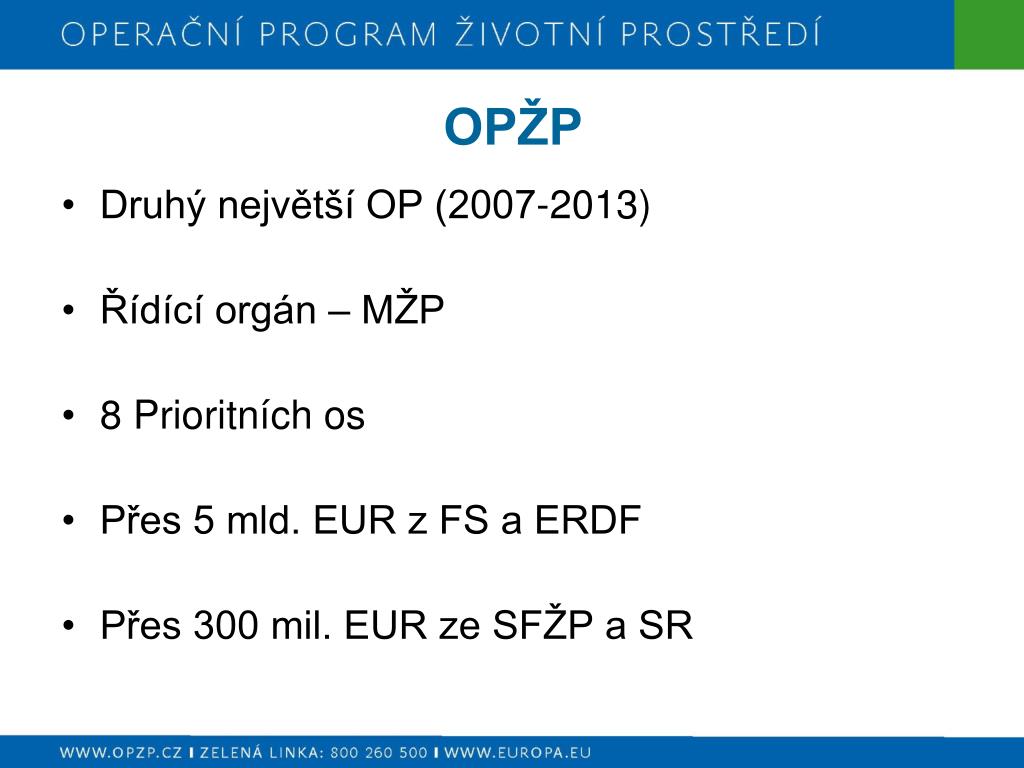 OPERAČNÍ PROGRAM ŽIVOTNÍ PROSTŘEDÍ

OPŽP

• Druhý největší OP (2007-2013)

• Řídící orgán – MŽP

• 8 Prioritních os

• Přes 5 mld. EUR z FS a ERDF

• Přes 300 mil. EUR ze SFŽP a SR

WWW.OPZP.CZ I ZELENÁ LINKA: 800 260 500 I WWW.EUROPA.EU